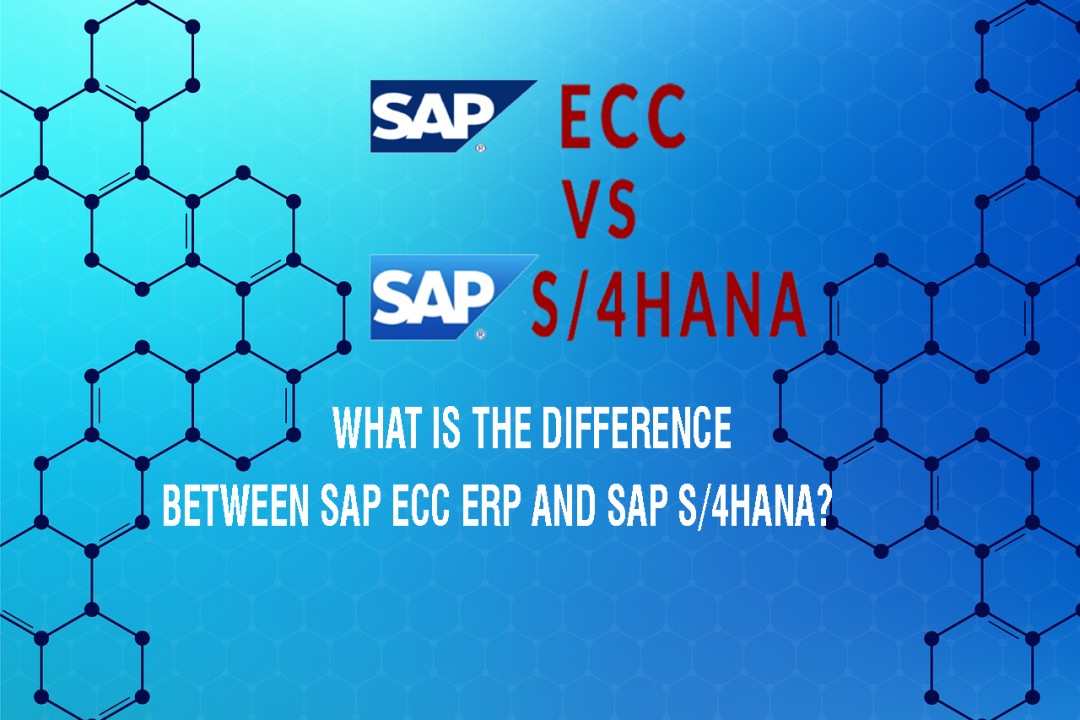 SAP ECC
VS
SAP S/4HANA

WHAT IS THE DIFFERENCE
BETWEEN SAP ECC ERP AND SAP S/4HANA?